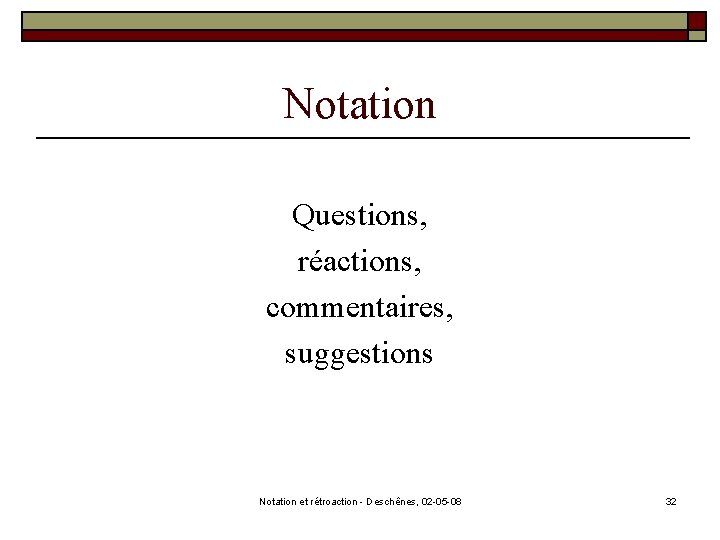 Notation

Questions,
réactions,
commentaires,
suggestions

Notation et rétroaction - Deschênes, 02-05-08

32